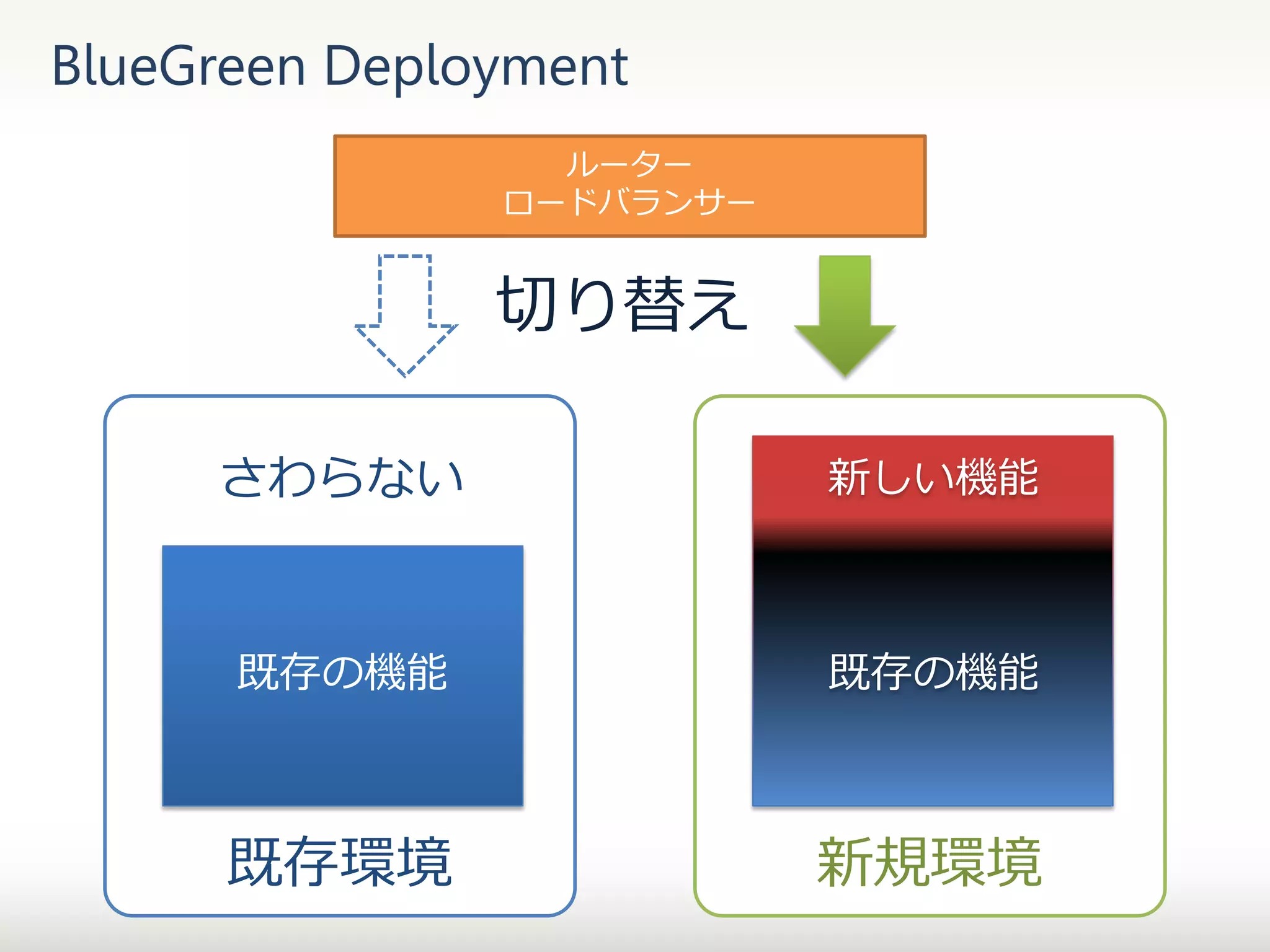 BlueGreen Deployment

ルーター
ロードバランサー

切り替え

さわらない

既存の機能

既存環境

新しい機能

既存の機能

新規環境